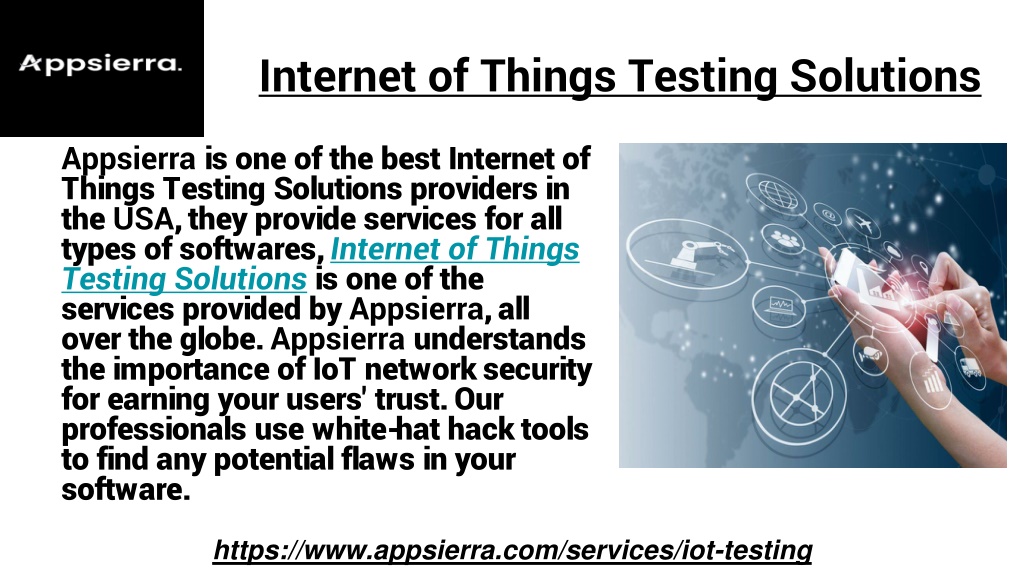 Appsierra.

Internet of Things Testing Solutions

Appsierra is one of the best Internet of Things Testing Solutions providers in the USA, they provide services for all types of softwares, Internet of Things Testing Solutions is one of the services provided by Appsierra, all over the globe. Appsierra understands the importance of IoT network security for earning your users' trust. Our professionals use white-hat hack tools to find any potential flaws in your software.

https://www.appsierra.com/services/iot-testing